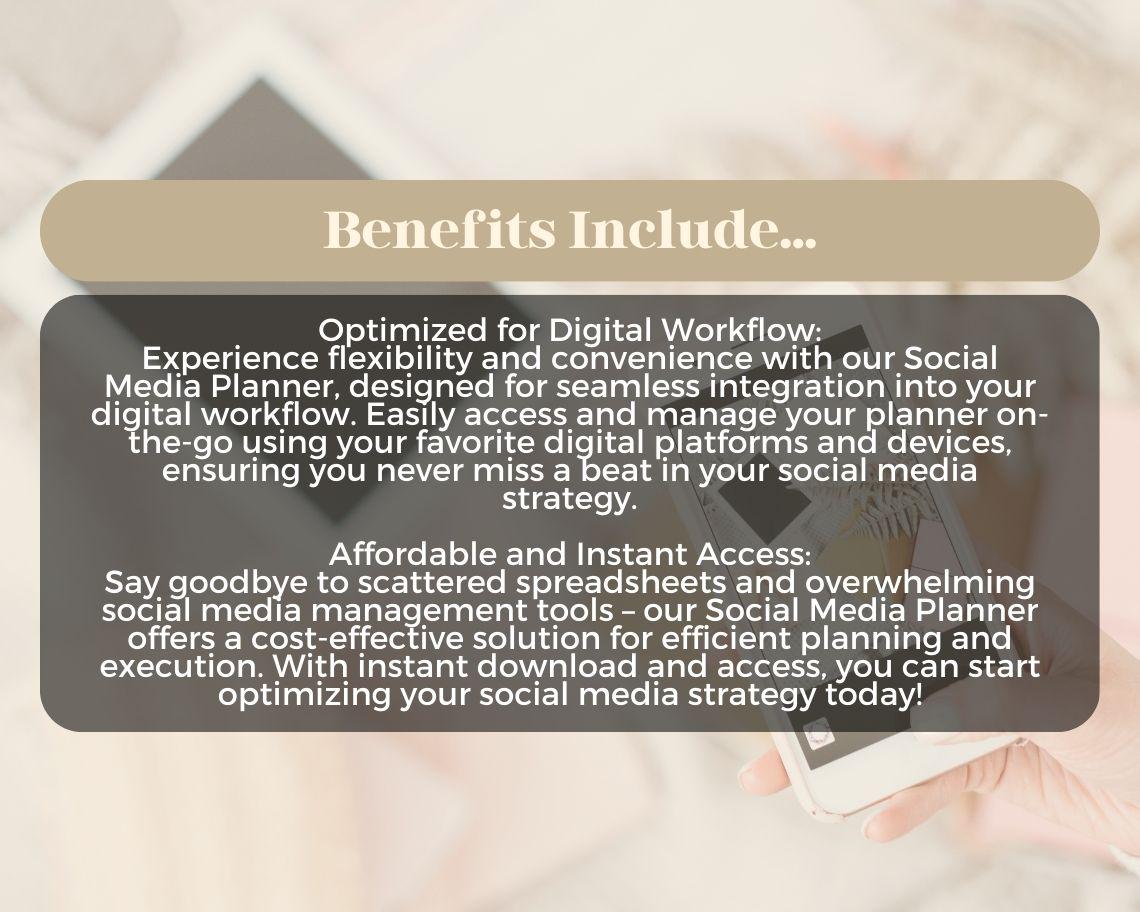 Benefits Include...

Optimized for Digital Workflow:
Experience flexibility and convenience with our Social Media Planner, designed for seamless integration into your digital workflow. Easily access and manage your planner on-the-go using your favorite digital platforms and devices, ensuring you never miss a beat in your social media strategy.

Affordable and Instant Access:
Say goodbye to scattered spreadsheets and overwhelming social media management tools – our Social Media Planner offers a cost-effective solution for efficient planning and execution. With instant download and access, you can start optimizing your social media strategy today!